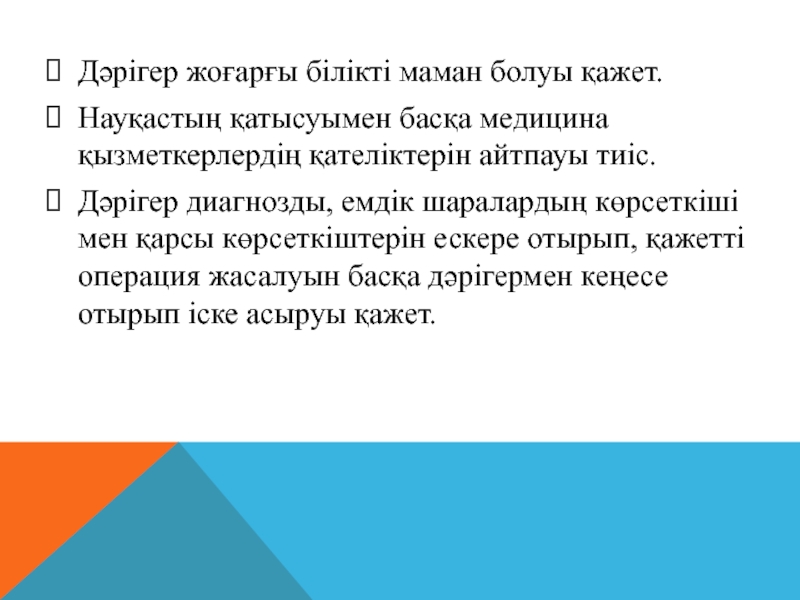 Дәрігер жоғарғы білікті маман болуы қажет.

Науқастың қатысуымен басқа медицина қызметкерлердің қателіктерін айтпауы тиіс.

Дәрігер диагнозды, емдік шаралардың көрсеткіші мен қарсы көрсеткіштерін ескере отырып, қажетті операция жасалуын басқа дәрігермен кеңесе отырып іске асыруы қажет.